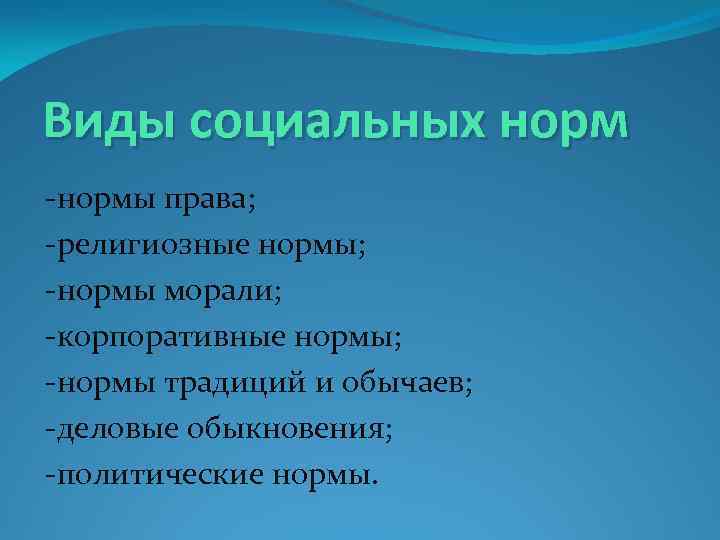 Виды социальных норм

-нормы права;
-религиозные нормы;
-нормы морали;
-корпоративные нормы;
-нормы традиций и обычаев;
-деловые обыкновения;
-политические нормы.